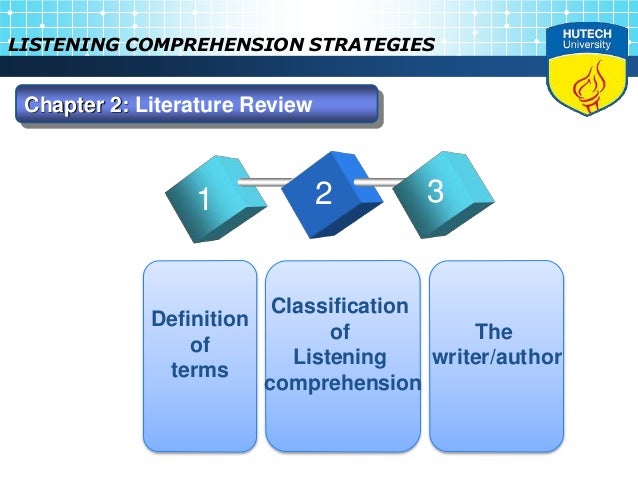 LISTENING COMPREHENSION STRATEGIES

HUTECH University

Chapter 2: Literature Review

1

2

3

Definition of terms

Classification of Listening comprehension

The writer/author